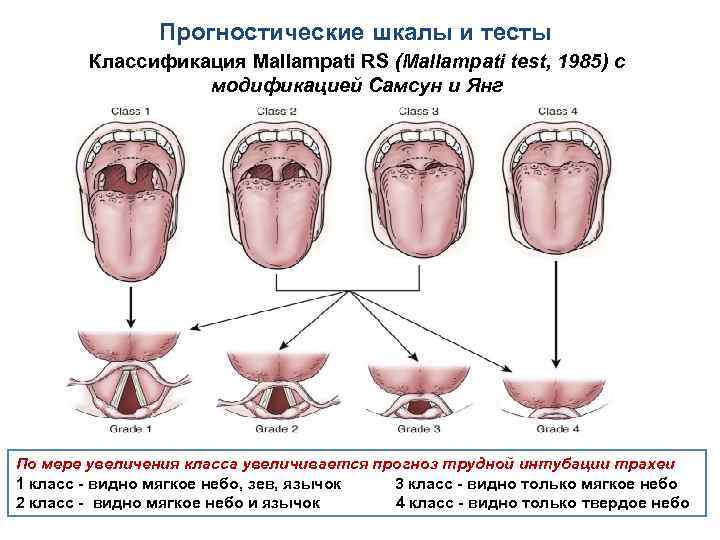 Прогностические шкалы и тесты

Классификация Mallampati RS (Mallampati test, 1985) с модификацией Самсун и Янг

Class 1
Class 2
Class 3
Class 4

Grade 1
Grade 2
Grade 3
Grade 4

По мере увеличения класса увеличивается прогноз трудной интубации трахеи

1 класс - видно мягкое небо, зев, язычок
2 класс - видно мягкое небо и язычок

3 класс - видно только мягкое небо
4 класс - видно только твердое небо